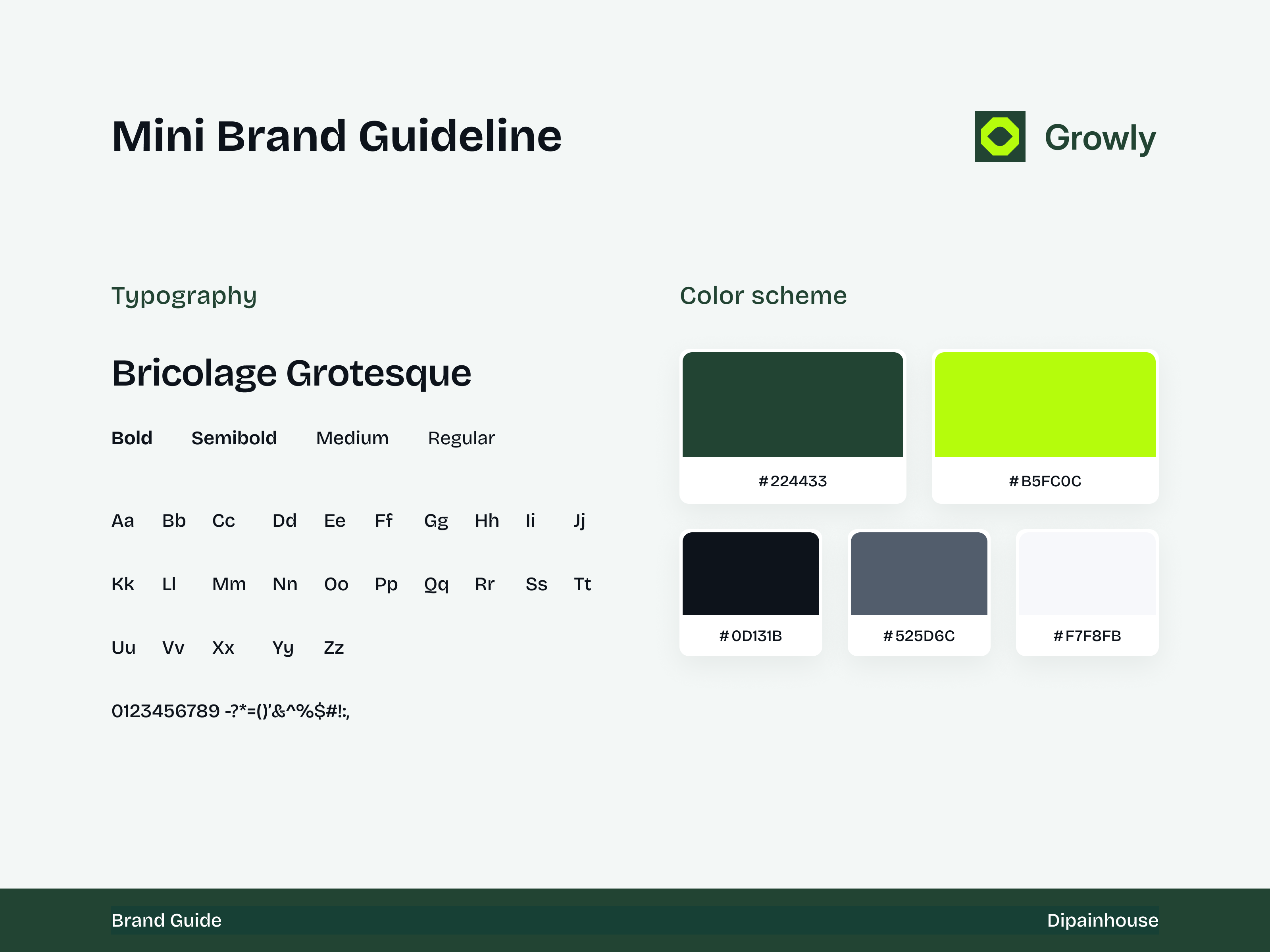 Mini Brand Guideline

Growly

Typography

Bricolage Grotesque

Bold Semibold Medium Regular

Aa Bb Cc Dd Ee Ff Gg Hh Ii Jj

Kk Ll Mm Nn Oo Pp Qq Rr Ss Tt

Uu Vv Xx Yy Zz

0123456789 -?*=()'&^%$#!:,

Color scheme

#224433

#B5FC0C

#0D131B

#525D6C

#F7F8FB

Brand Guide

Dipainhouse